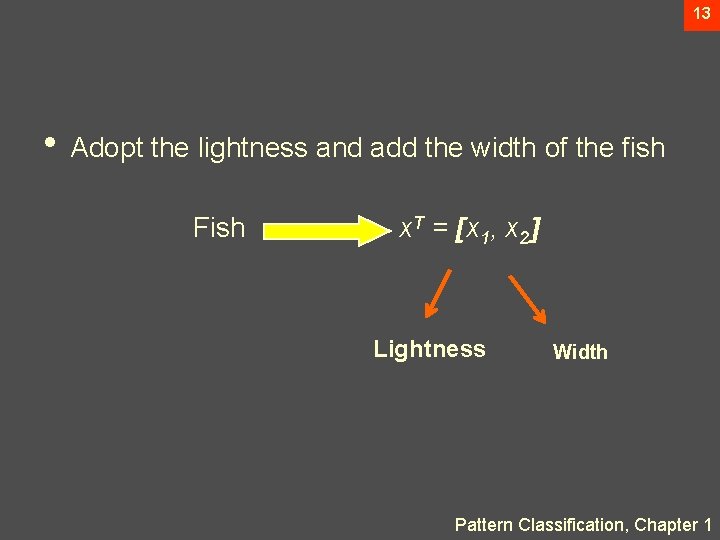 13

• Adopt the lightness and add the width of the fish

Fish $x^T = [x_1, x_2]$

Lightness

Width

Pattern Classification, Chapter 1